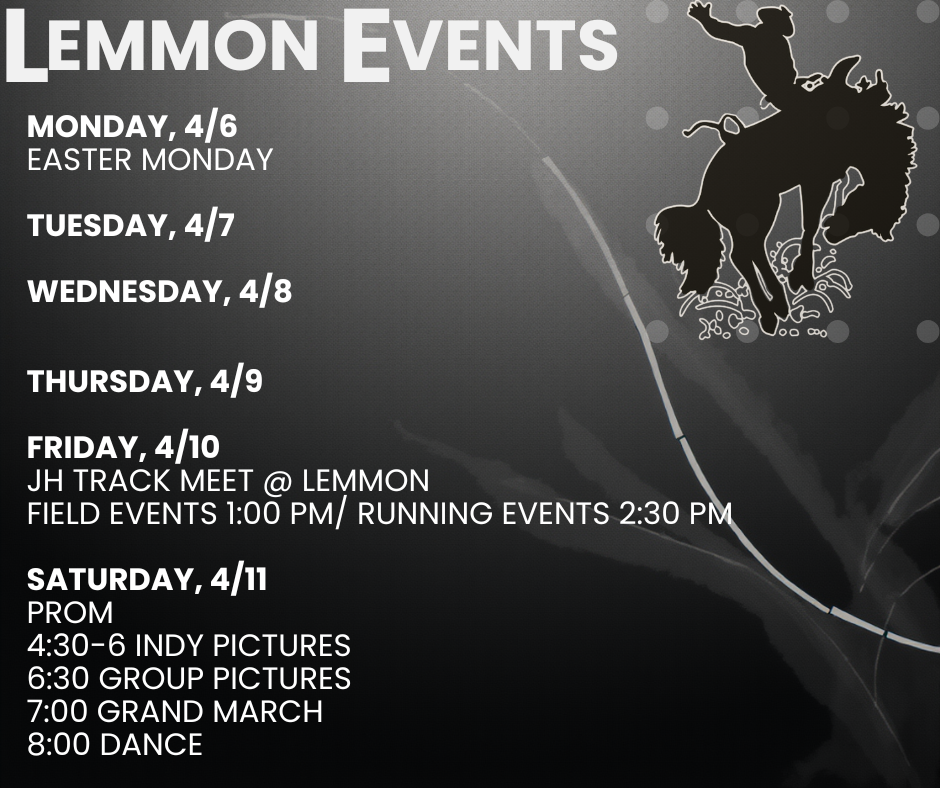 LEMMON EVENTS

MONDAY, 4/6
EASTER MONDAY

TUESDAY, 4/7

WEDNESDAY, 4/8

THURSDAY, 4/9

FRIDAY, 4/10
JH TRACK MEET @ LEMMON
FIELD EVENTS 1:00 PM/ RUNNING EVENTS 2:30 PM

SATURDAY, 4/11
PROM
4:30-6 INDY PICTURES
6:30 GROUP PICTURES
7:00 GRAND MARCH
8:00 DANCE